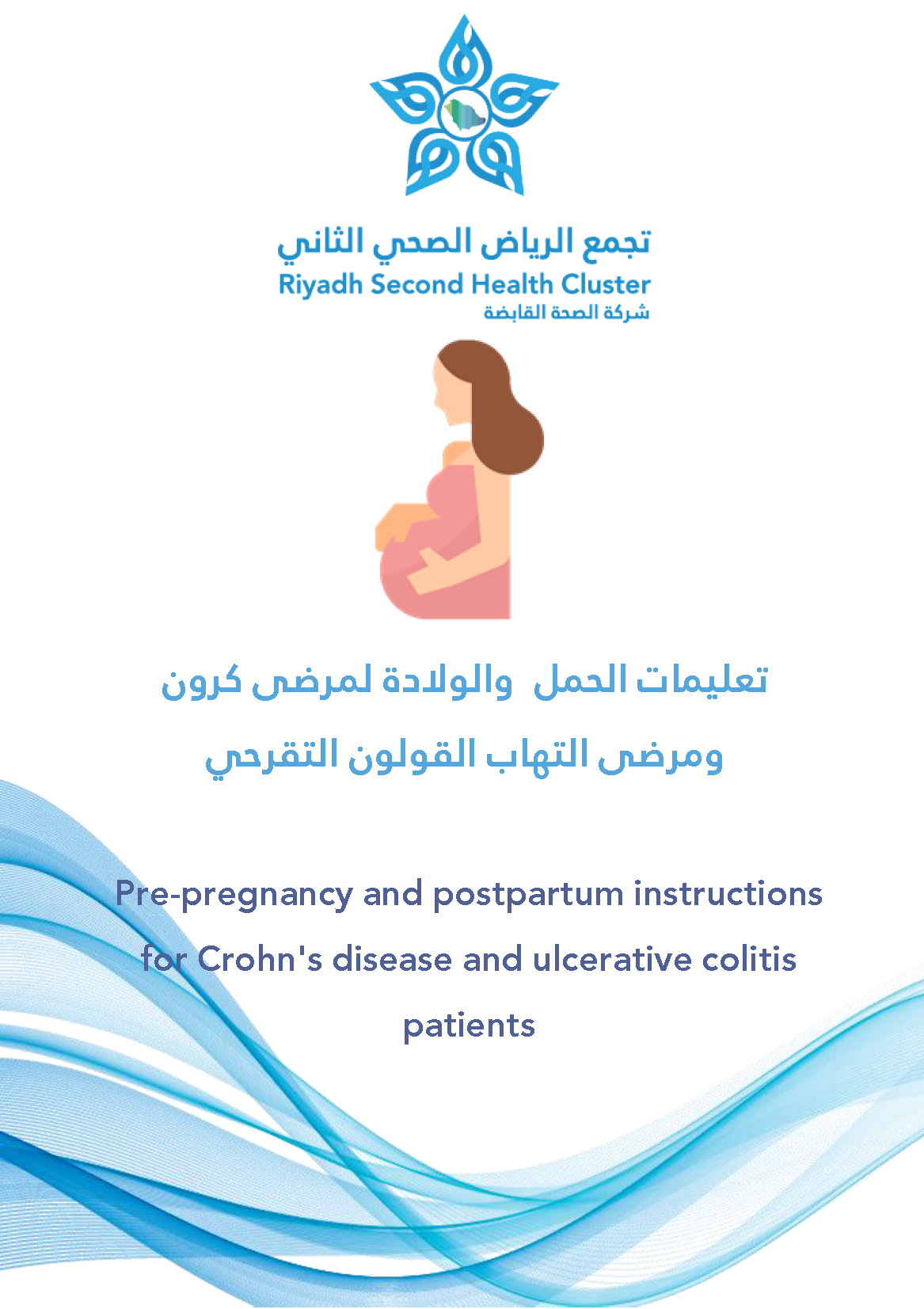 تجمع الرياض الصحي الثاني
Riyadh Second Health Cluster
شركة الصحة القابضة

تعليمات الحمل والولادة لمرضى كرون
ومرضى التهاب القولون التقرحي

Pre-pregnancy and postpartum instructions for Crohn's disease and ulcerative colitis patients